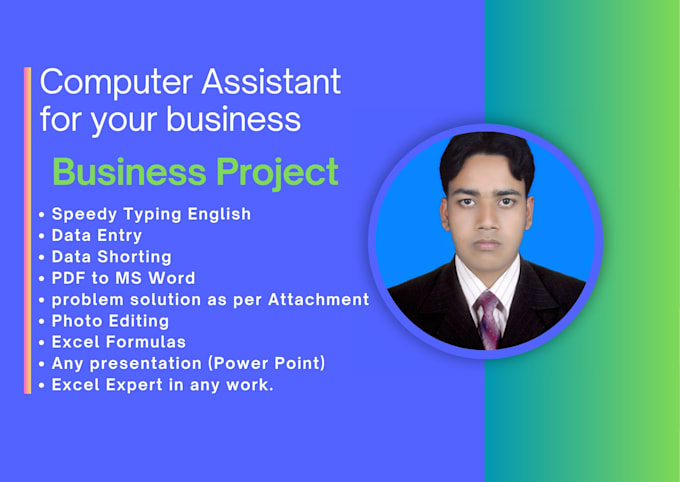 Computer Assistant for your business

Business Project

• Speedy Typing English
• Data Entry
• Data Shorting
• PDF to MS Word
• problem solution as per Attachment
• Photo Editing
• Excel Formulas
• Any presentation (Power Point)
• Excel Expert in any work.